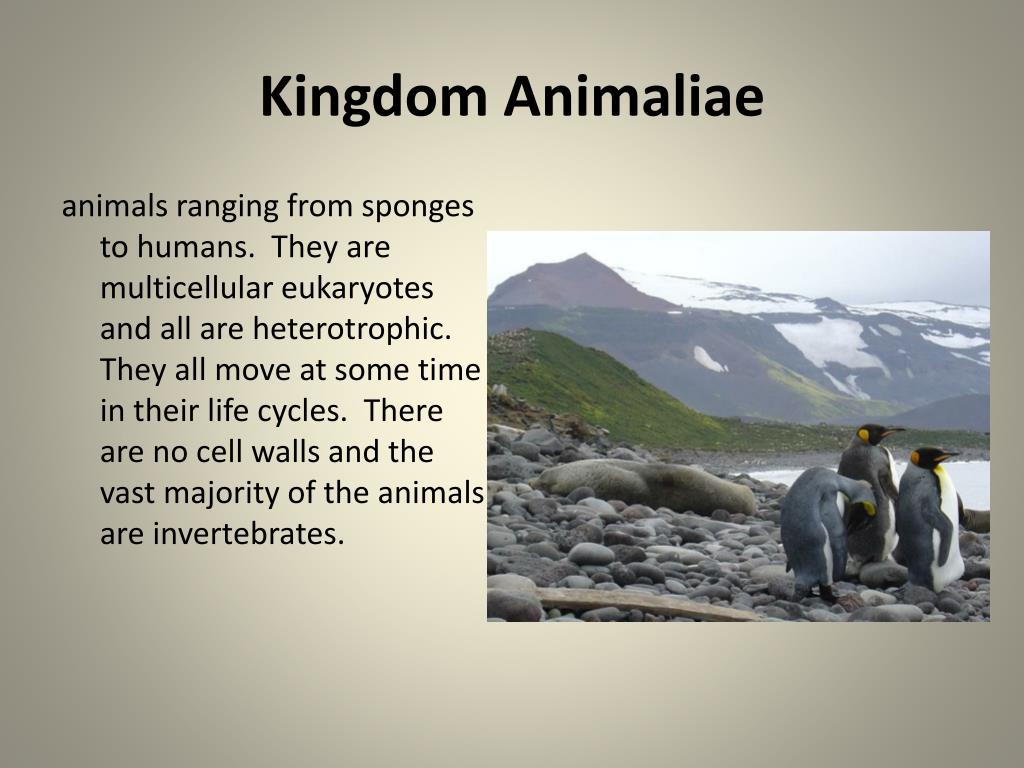 Kingdom Animaliae

animals ranging from sponges to humans.  They are multicellular eukaryotes and all are heterotrophic.  They all move at some time in their life cycles.  There are no cell walls and the vast majority of the animals are invertebrates.